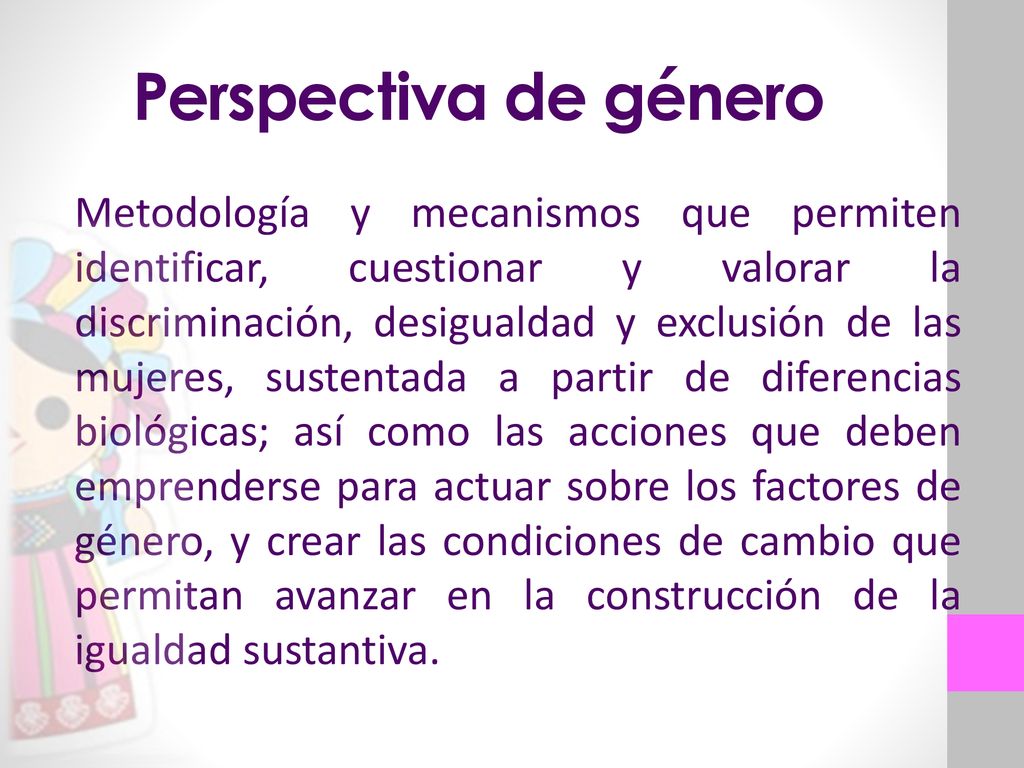 Perspectiva de género

Metodología y mecanismos que permiten identificar, cuestionar y valorar la discriminación, desigualdad y exclusión de las mujeres, sustentada a partir de diferencias biológicas; así como las acciones que deben emprenderse para actuar sobre los factores de género, y crear las condiciones de cambio que permitan avanzar en la construcción de la igualdad sustantiva.